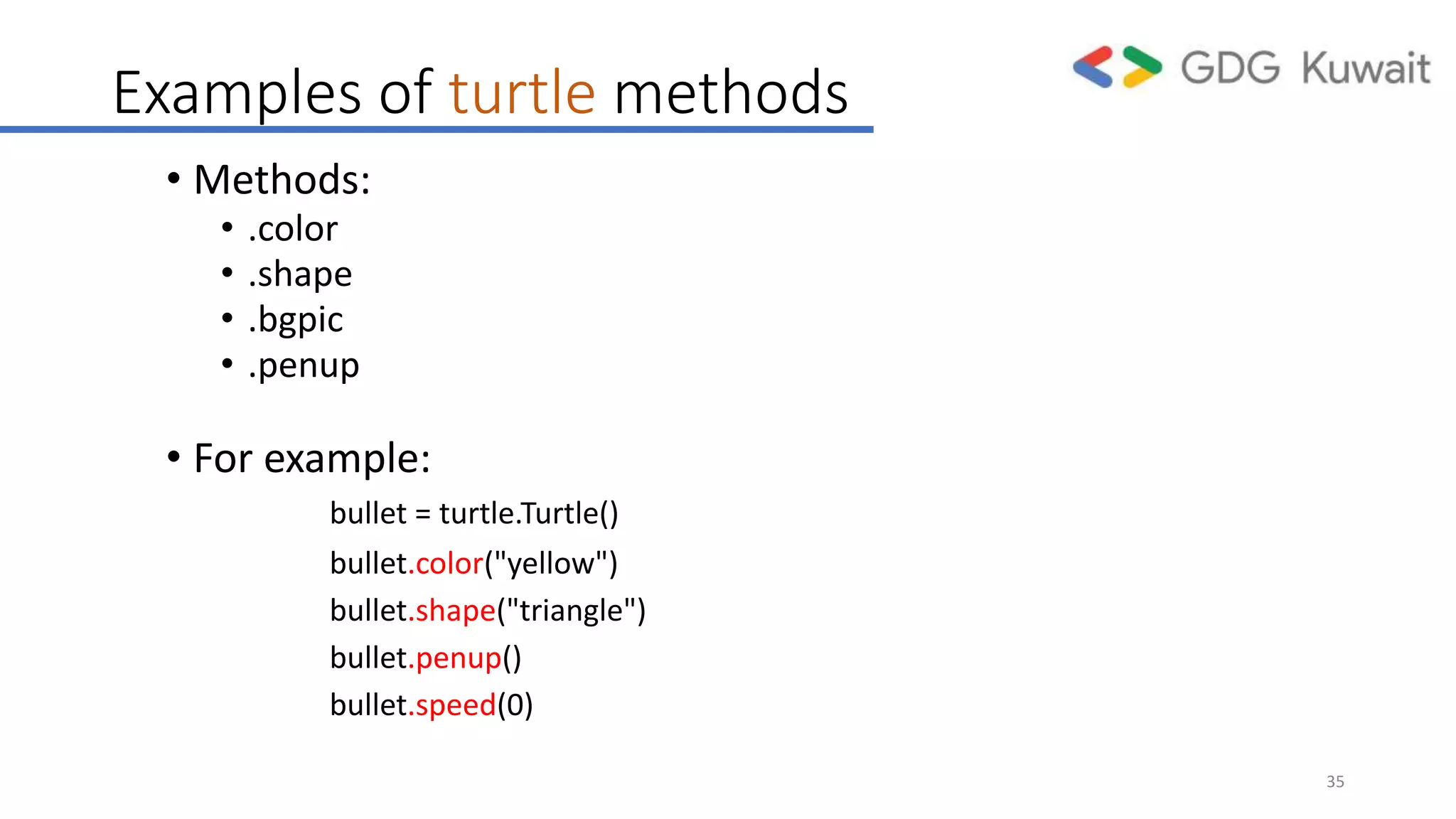 Examples of turtle methods

GDG Kuwait

• Methods:
  • .color
  • .shape
  • .bgpic
  • .penup

• For example:

bullet = turtle.Turtle()
bullet.color("yellow")
bullet.shape("triangle")
bullet.penup()
bullet.speed(0)

35